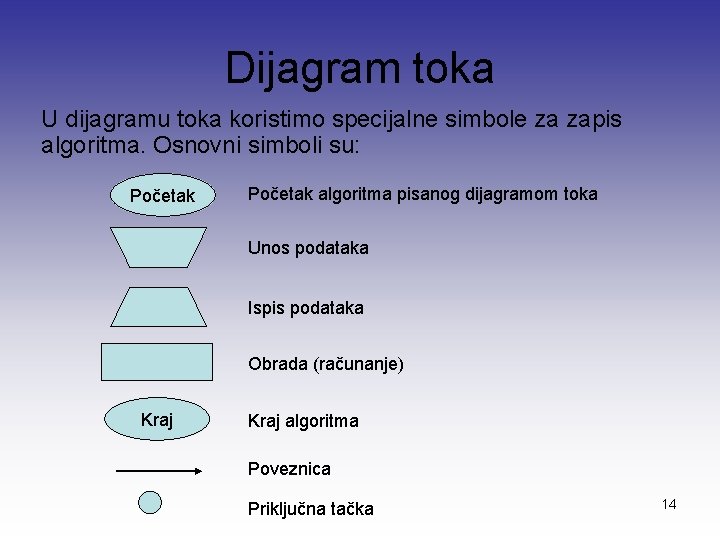 Dijagram toka

U dijagramu toka koristimo specijalne simbole za zapis algoritma. Osnovni simboli su:

Početak

Početak algoritma pisanog dijagramom toka

Unos podataka

Ispis podataka

Obrada (računanje)

Kraj

Kraj algoritma

Poveznica

Priključna tačka

14